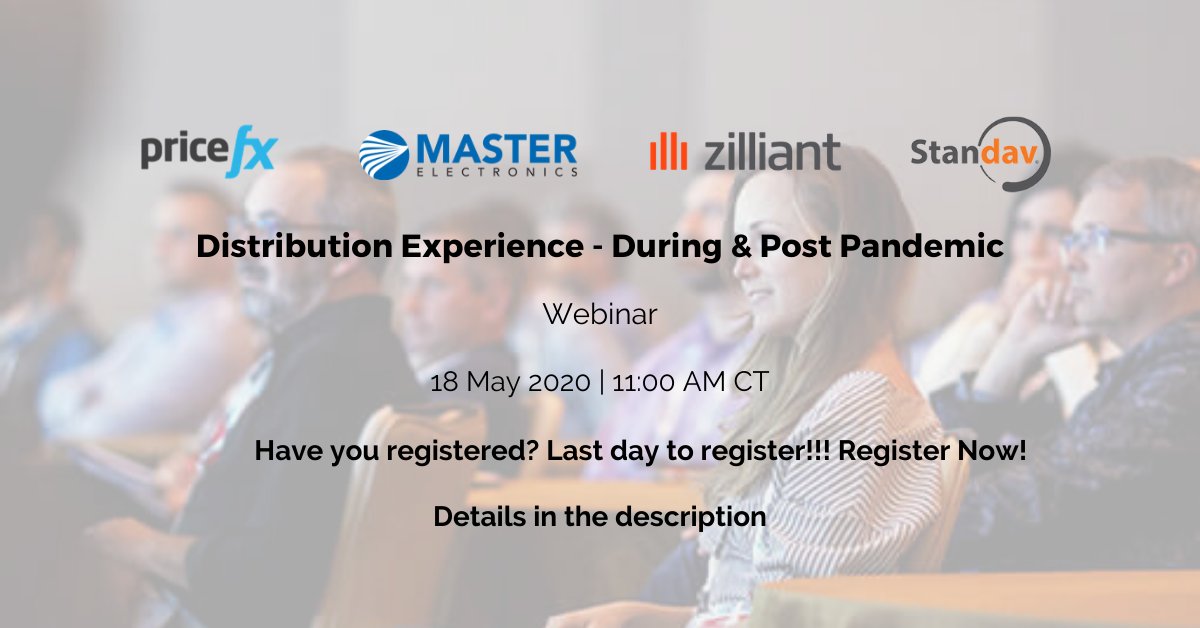 pricefx MASTER ELECTRONICS zilliant Standav

Distribution Experience - During & Post Pandemic

Webinar

18 May 2020 | 11:00 AM CT

Have you registered? Last day to register!!! Register Now!

Details in the description